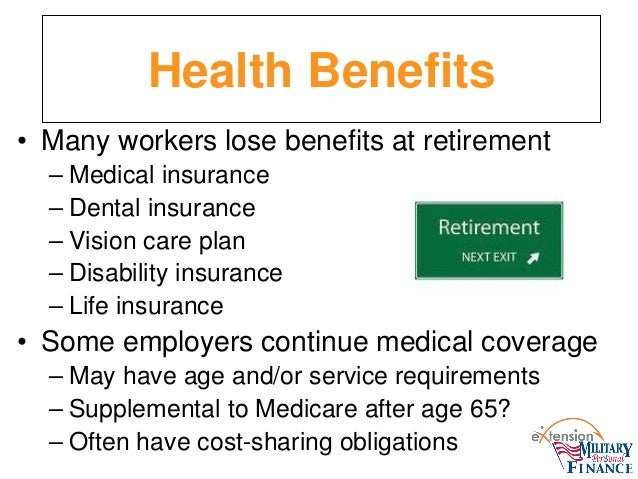 Health Benefits

• Many workers lose benefits at retirement
– Medical insurance
– Dental insurance
– Vision care plan
– Disability insurance
– Life insurance

Retirement
NEXT EXIT

• Some employers continue medical coverage
– May have age and/or service requirements
– Supplemental to Medicare after age 65?
– Often have cost-sharing obligations

eXtension
MILITARY Personal FINANCE